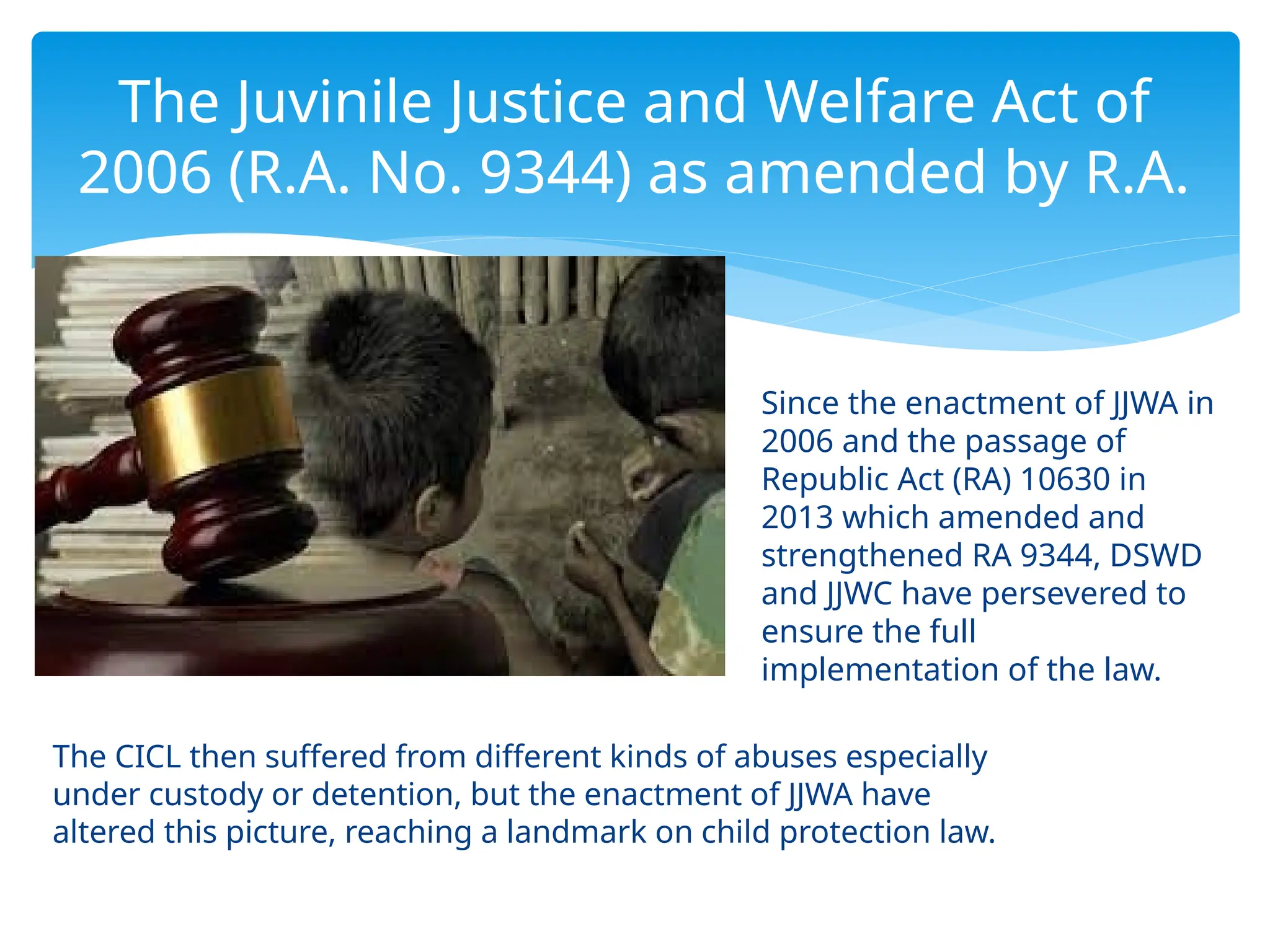 The Juvinile Justice and Welfare Act of 2006 (R.A. No. 9344) as amended by R.A.

Since the enactment of JJWA in 2006 and the passage of Republic Act (RA) 10630 in 2013 which amended and strengthened RA 9344, DSWD and JJWC have persevered to ensure the full implementation of the law.

The CICL then suffered from different kinds of abuses especially under custody or detention, but the enactment of JJWA have altered this picture, reaching a landmark on child protection law.